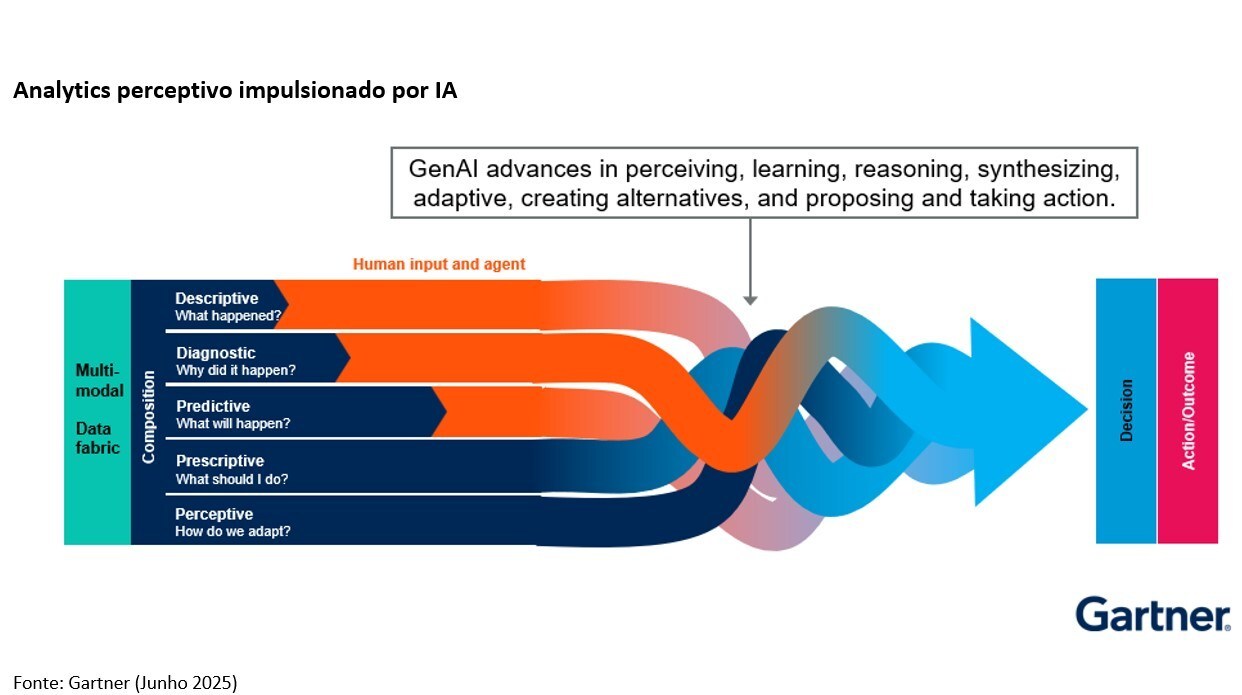 Analytics perceptivo impulsionado por IA

GenAI advances in perceiving, learning, reasoning, synthesizing, adaptive, creating alternatives, and proposing and taking action.

Human input and agent

Multi-modal

Data fabric

Composition

Descriptive
What happened?

Diagnostic
Why did it happen?

Predictive
What will happen?

Prescriptive
What should I do?

Perceptive
How do we adapt?

Decision

Action/Outcome

Gartner

Fonte: Gartner (Junho 2025)